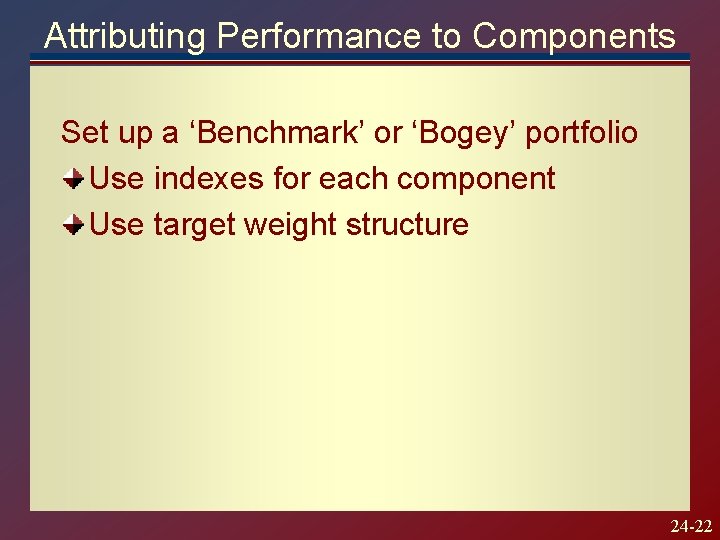 Attributing Performance to Components

Set up a ‘Benchmark’ or ‘Bogey’ portfolio

Use indexes for each component

Use target weight structure

24-22